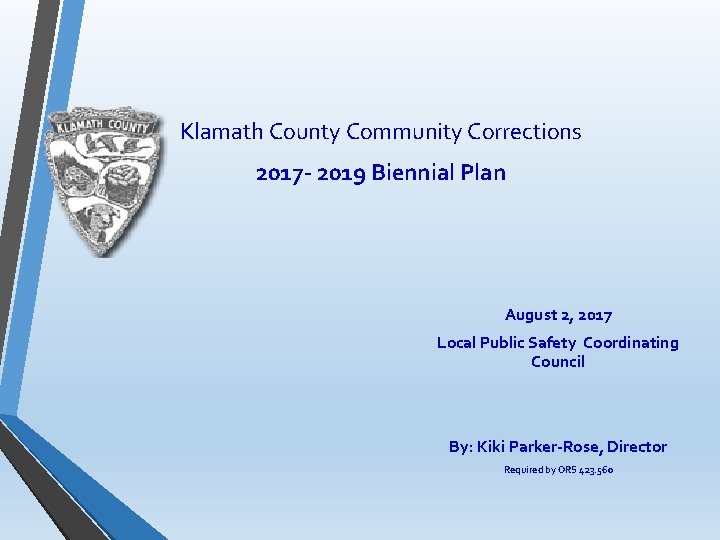 KLAMATH COUNTY

Klamath County Community Corrections

2017- 2019 Biennial Plan

August 2, 2017

Local Public Safety Coordinating Council

By: Kiki Parker-Rose, Director

Required by ORS 423.560